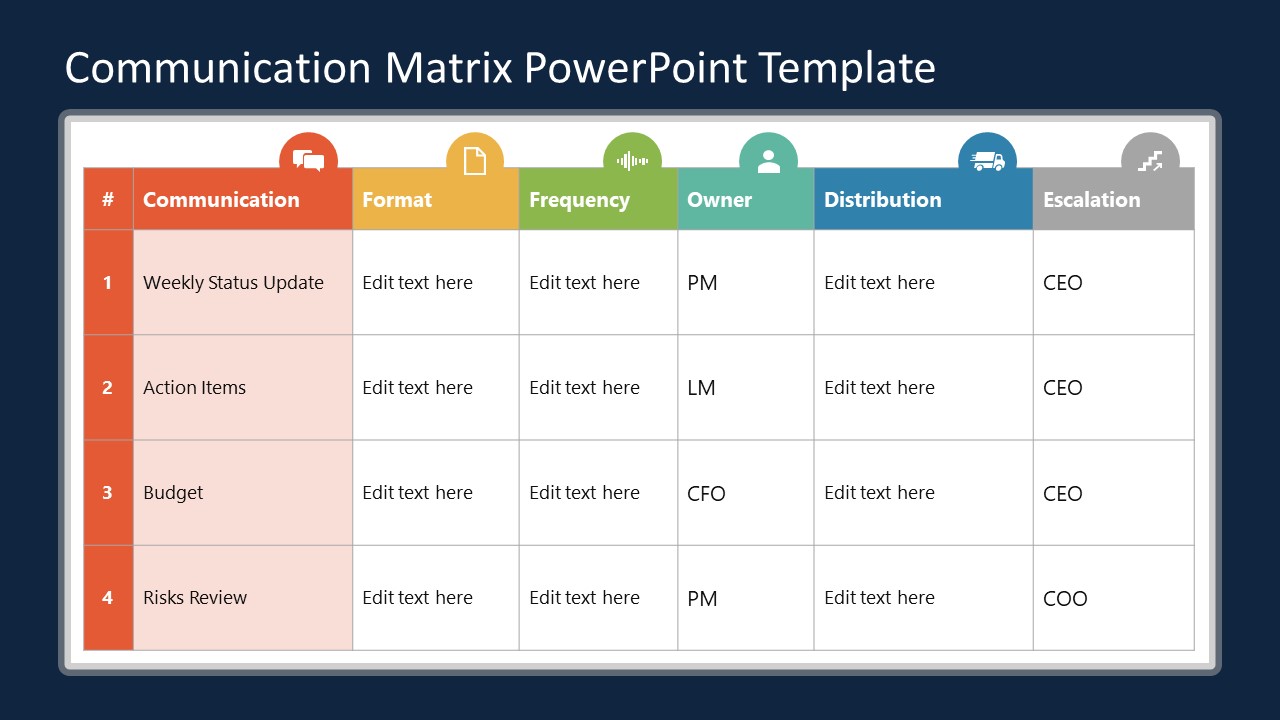 Communication Matrix PowerPoint Template

| # | Communication | Format | Frequency | Owner | Distribution | Escalation |
|---|---|---|---|---|---|---|
| 1 | Weekly Status Update | Edit text here | Edit text here | PM | Edit text here | CEO |
| 2 | Action Items | Edit text here | Edit text here | LM | Edit text here | CEO |
| 3 | Budget | Edit text here | Edit text here | CFO | Edit text here | CEO |
| 4 | Risks Review | Edit text here | Edit text here | PM | Edit text here | COO |